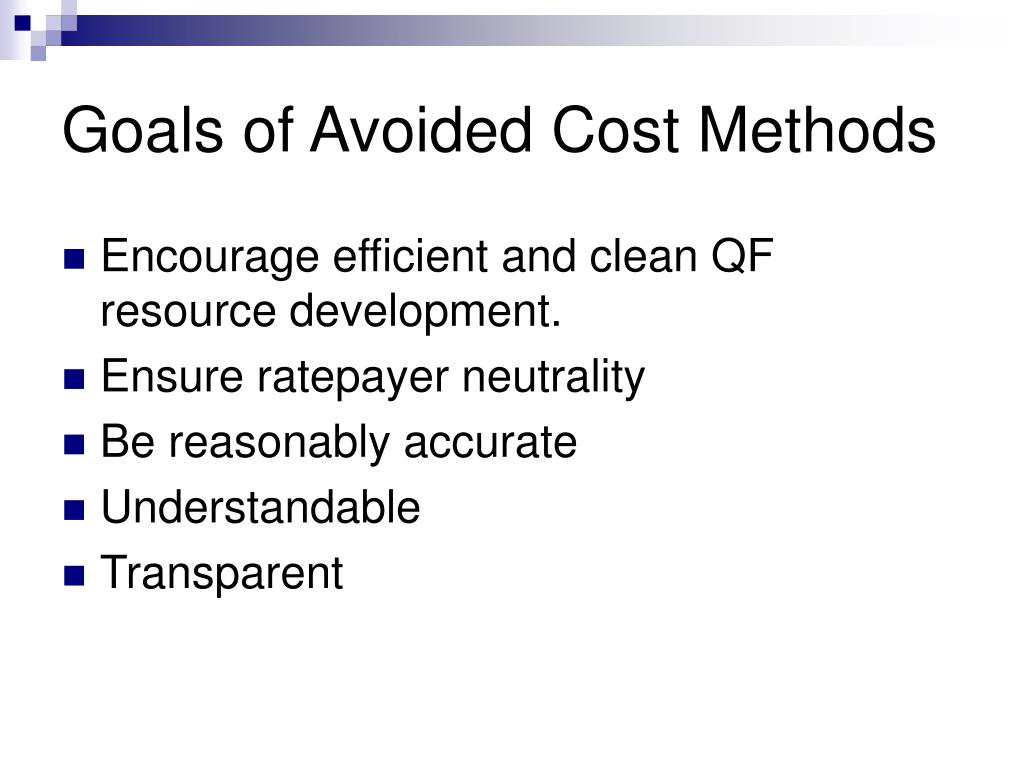 Goals of Avoided Cost Methods

- Encourage efficient and clean QF resource development.
- Ensure ratepayer neutrality
- Be reasonably accurate
- Understandable
- Transparent